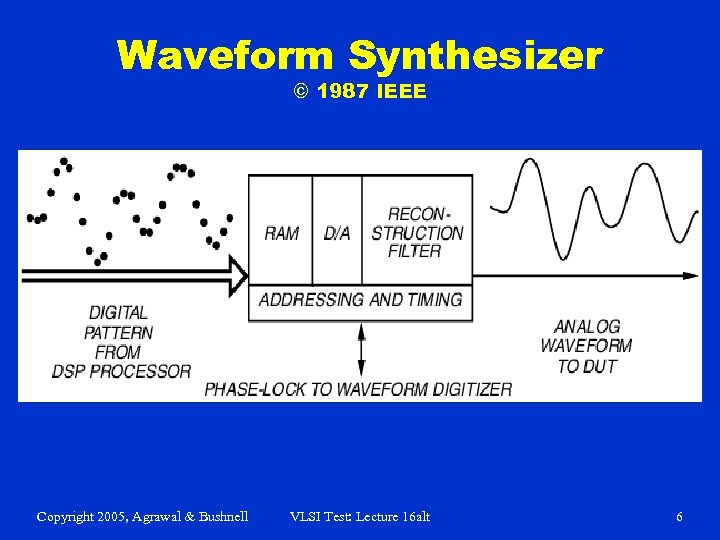 Waveform Synthesizer
© 1987 IEEE

RAM

D/A

RECONSTRUCTION FILTER

ADDRESSING AND TIMING

DIGITAL PATTERN FROM DSP PROCESSOR

ANALOG WAVEFORM TO DUT

PHASE-LOCK TO WAVEFORM DIGITIZER

Copyright 2005, Agrawal & Bushnell

VLSI Test: Lecture 16alt

6